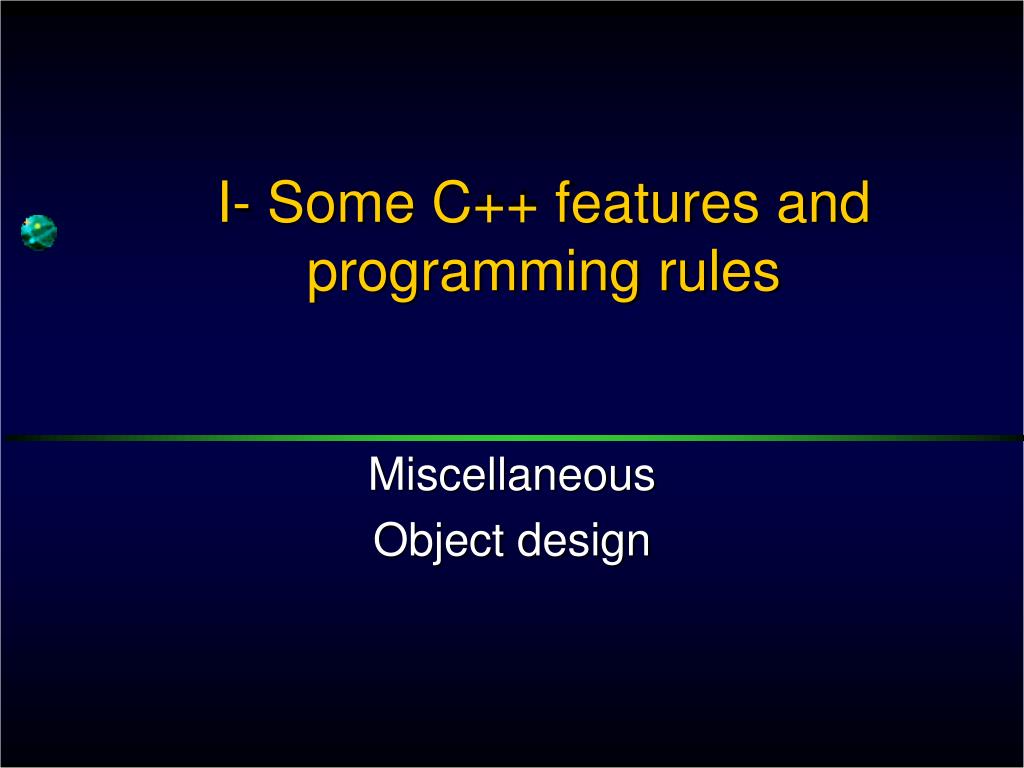 I- Some C++ features and programming rules

Miscellaneous
Object design